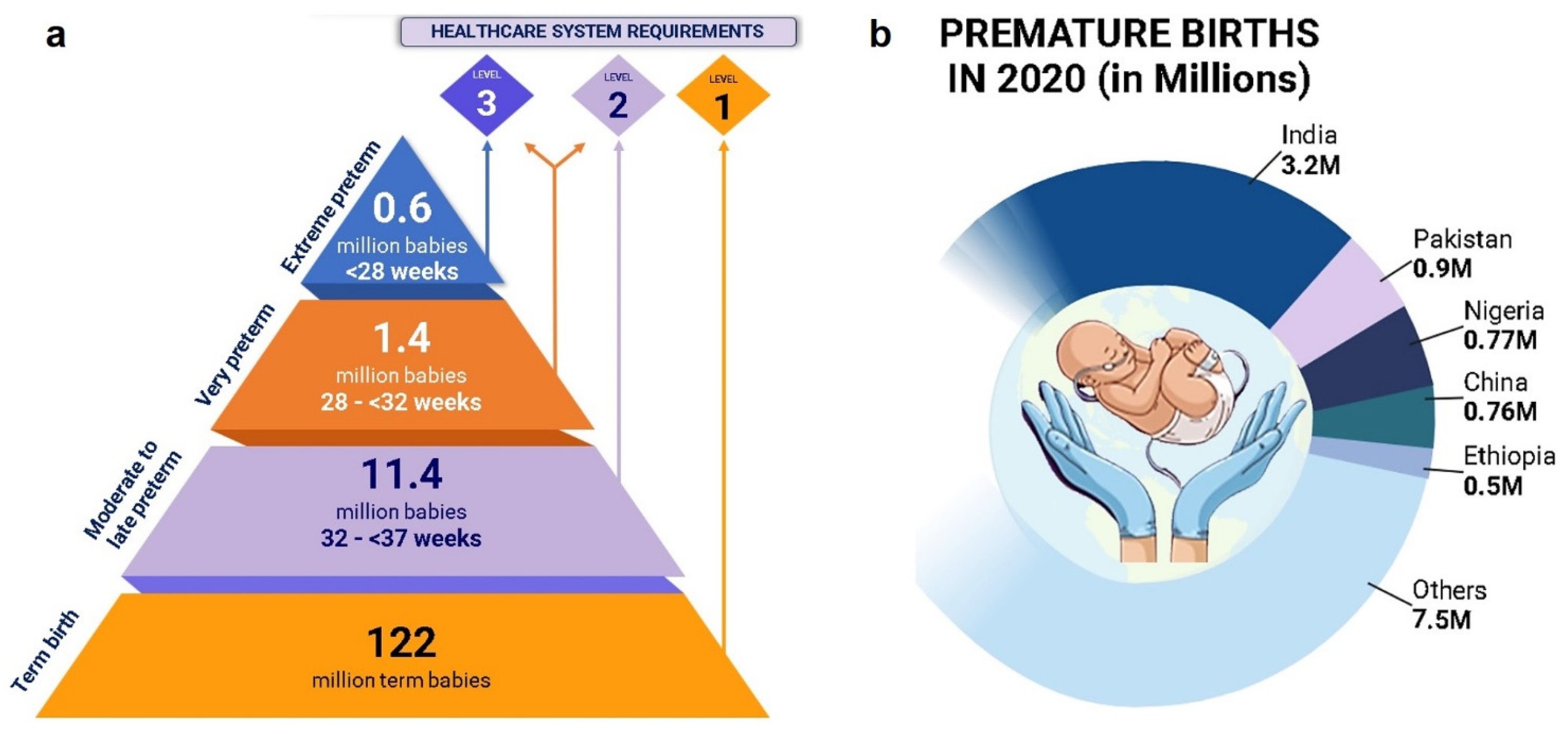 a

HEALTHCARE SYSTEM REQUIREMENTS

LEVEL 3

LEVEL 2

LEVEL 1

Extreme preterm

0.6 million babies <28 weeks

Very preterm

1.4 million babies 28 - <32 weeks

Moderate to late preterm

11.4 million babies 32 - <37 weeks

Term birth

122 million term babies

b PREMATURE BIRTHS IN 2020 (in Millions)

India 3.2M

Pakistan 0.9M

Nigeria 0.77M

China 0.76M

Ethiopia 0.5M

Others 7.5M